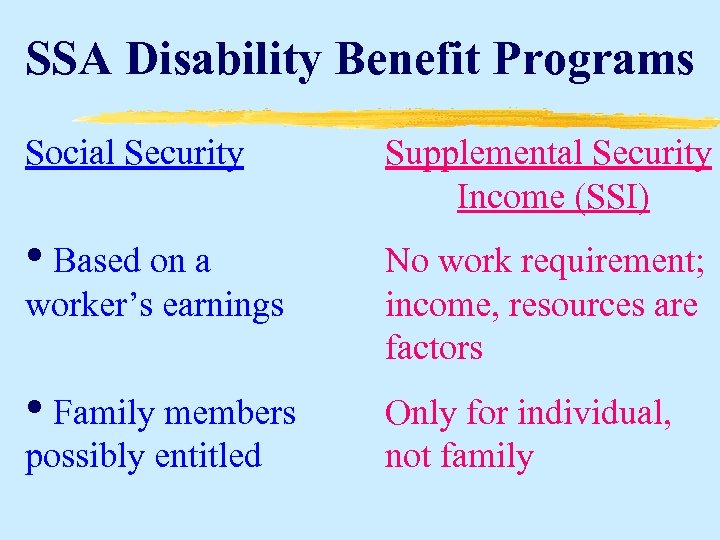 SSA Disability Benefit Programs

Social Security

• Based on a worker's earnings

• Family members possibly entitled

Supplemental Security Income (SSI)

No work requirement; income, resources are factors

Only for individual, not family